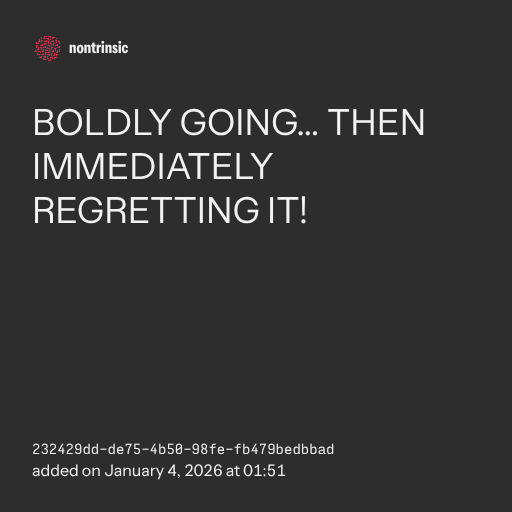 nontrinsic

BOLDLY GOING... THEN IMMEDIATELY REGRETTING IT!

232429dd-de75-4b50-98fe-fb479bedbbad
added on January 4, 2026 at 01:51